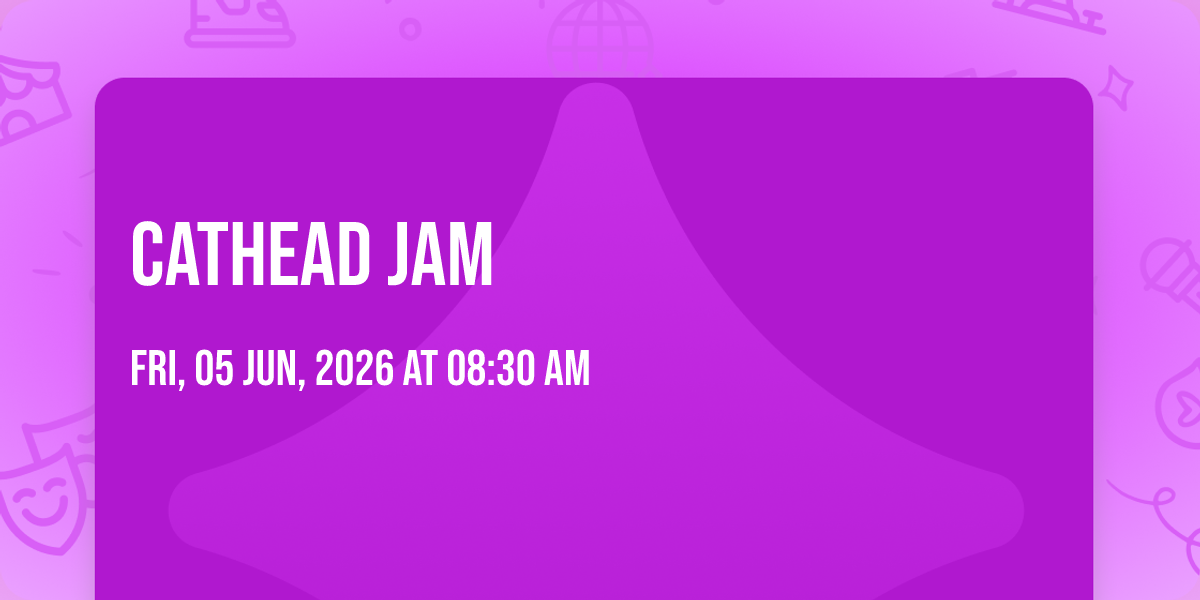 CATHEAD JAM

FRI, 05 JUN, 2026 AT 08:30 AM